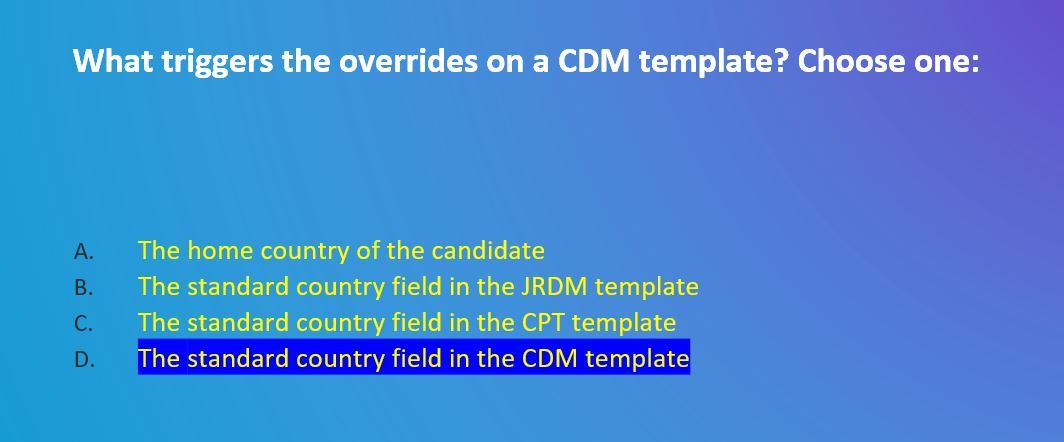 What triggers the overrides on a CDM template? Choose one:

A. The home country of the candidate
B. The standard country field in the JRDM template
C. The standard country field in the CPT template
D. The standard country field in the CDM template